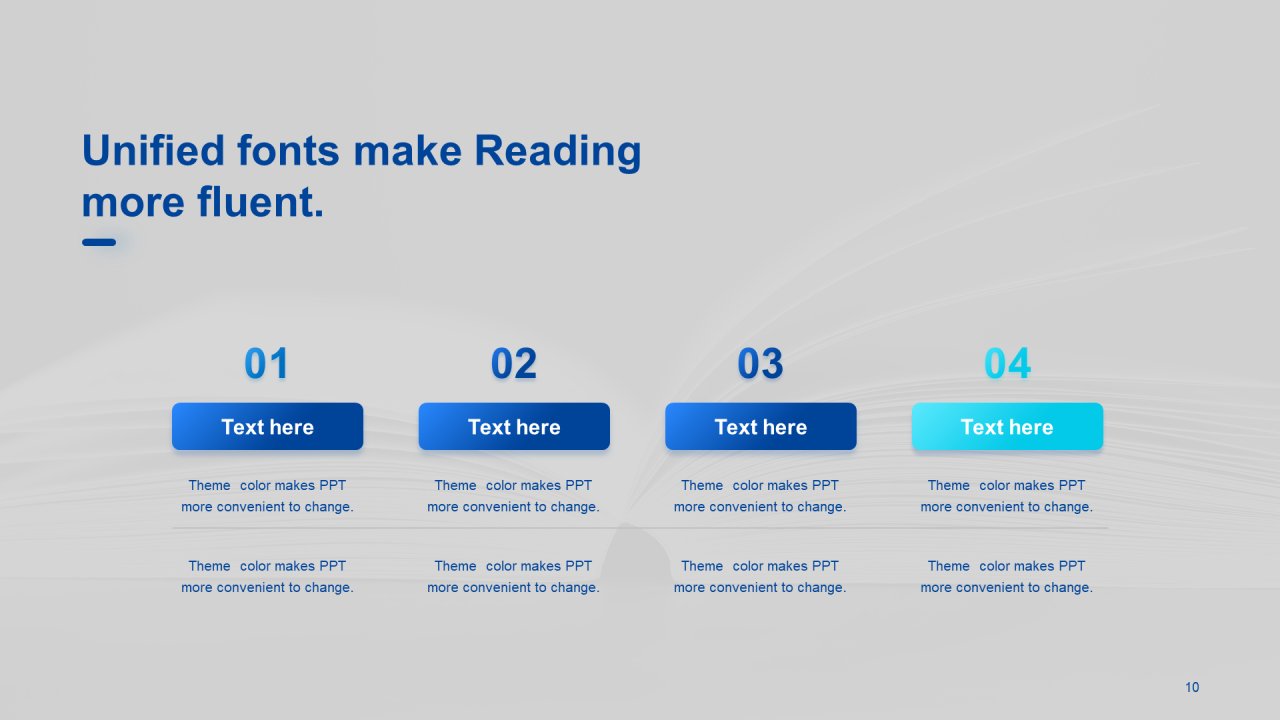 Unified fonts make Reading more fluent.

01

Text here

Theme color makes PPT more convenient to change.

Theme color makes PPT more convenient to change.

02

Text here

Theme color makes PPT more convenient to change.

Theme color makes PPT more convenient to change.

03

Text here

Theme color makes PPT more convenient to change.

Theme color makes PPT more convenient to change.

04

Text here

Theme color makes PPT more convenient to change.

Theme color makes PPT more convenient to change.

10